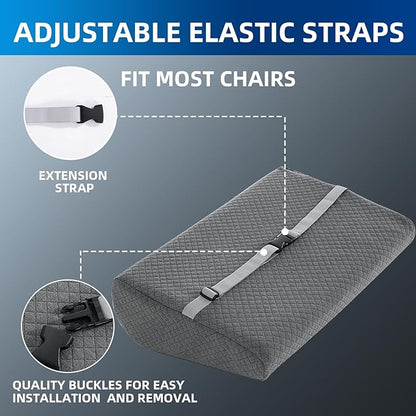 ADJUSTABLE ELASTIC STRAPS

FIT MOST CHAIRS

EXTENSION STRAP

QUALITY BUCKLES FOR EASY INSTALLATION AND REMOVAL